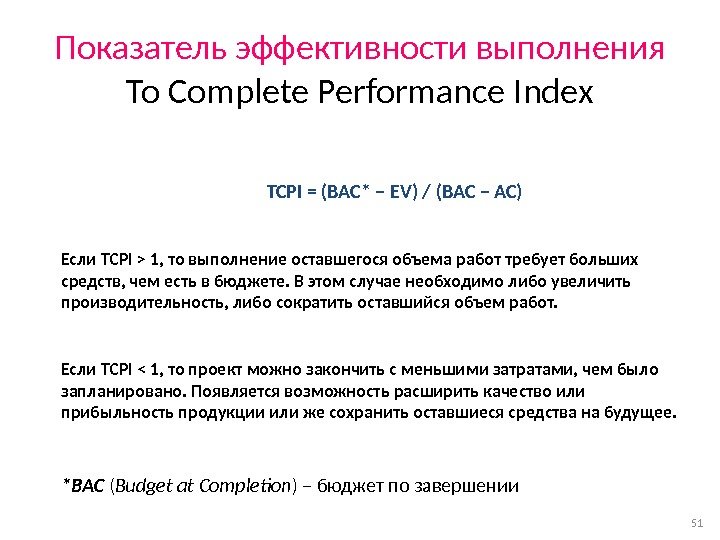 Показатель эффективности выполнения
To Complete Performance Index

TCPI = (BAC* – EV) / (BAC – AC)

Если TCPI > 1, то выполнение оставшегося объема работ требует больших средств, чем есть в бюджете. В этом случае необходимо либо увеличить производительность, либо сократить оставшийся объем работ.

Если TCPI < 1, то проект можно закончить с меньшими затратами, чем было запланировано. Появляется возможность расширить качество или прибыльность продукции или же сохранить оставшиеся средства на будущее.

*BAC (Budget at Completion) – бюджет по завершении

51